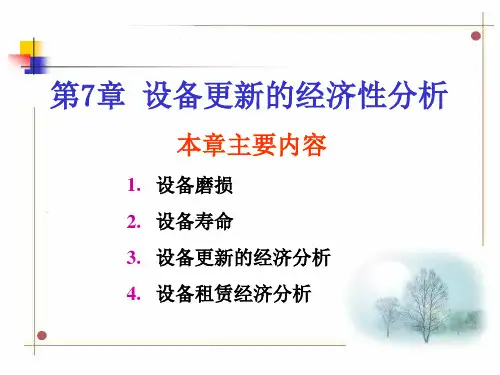 第7章 设备更新的经济性分析

本章主要内容

1. 设备磨损

2. 设备寿命

3. 设备更新的经济分析

4. 设备租赁经济分析